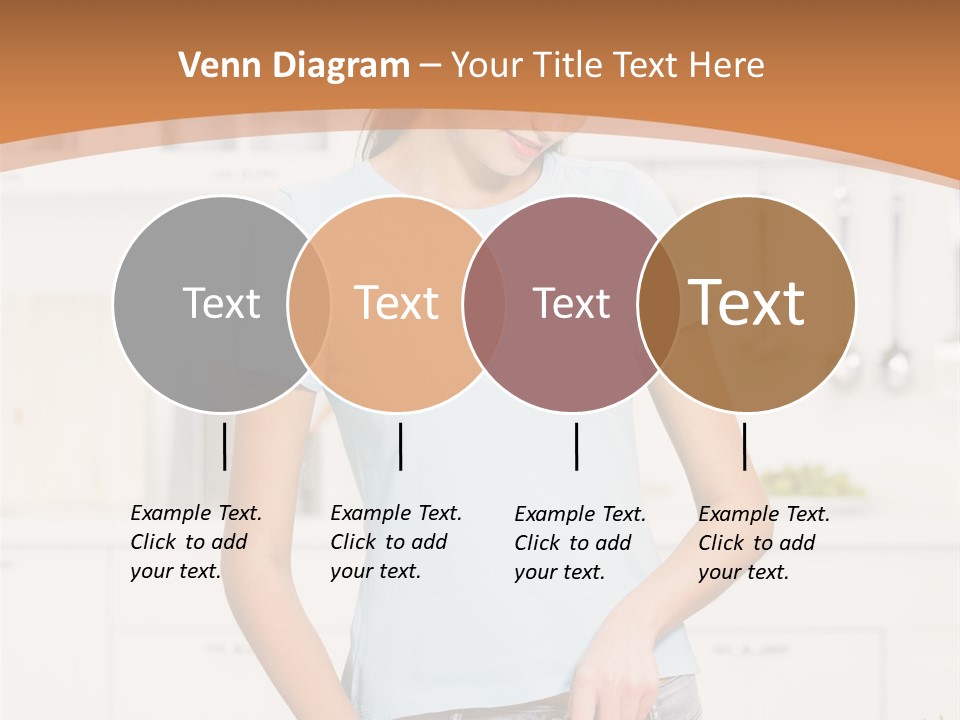 Venn Diagram – Your Title Text Here

Text

Text

Text

Text

Example Text. Click to add your text.

Example Text. Click to add your text.

Example Text. Click to add your text.

Example Text. Click to add your text.